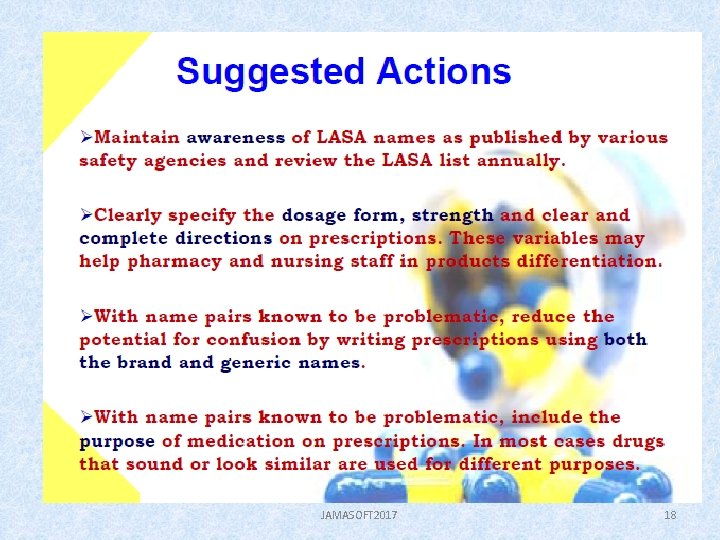 Suggested Actions

➢Maintain awareness of LASA names as published by various safety agencies and review the LASA list annually.

➢Clearly specify the dosage form, strength and clear and complete directions on prescriptions. These variables may help pharmacy and nursing staff in products differentiation.

➢With name pairs known to be problematic, reduce the potential for confusion by writing prescriptions using both the brand and generic names.

➢With name pairs known to be problematic, include the purpose of medication on prescriptions. In most cases drugs that sound or look similar are used for different purposes.

JAMASOFT2017

18